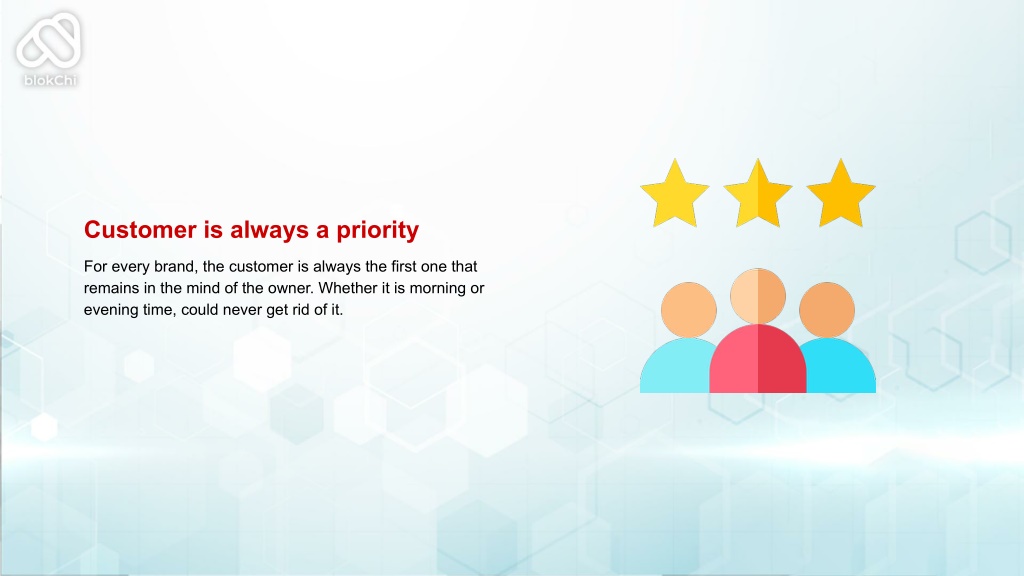 blokChi

Customer is always a priority

For every brand, the customer is always the first one that remains in the mind of the owner. Whether it is morning or evening time, could never get rid of it.